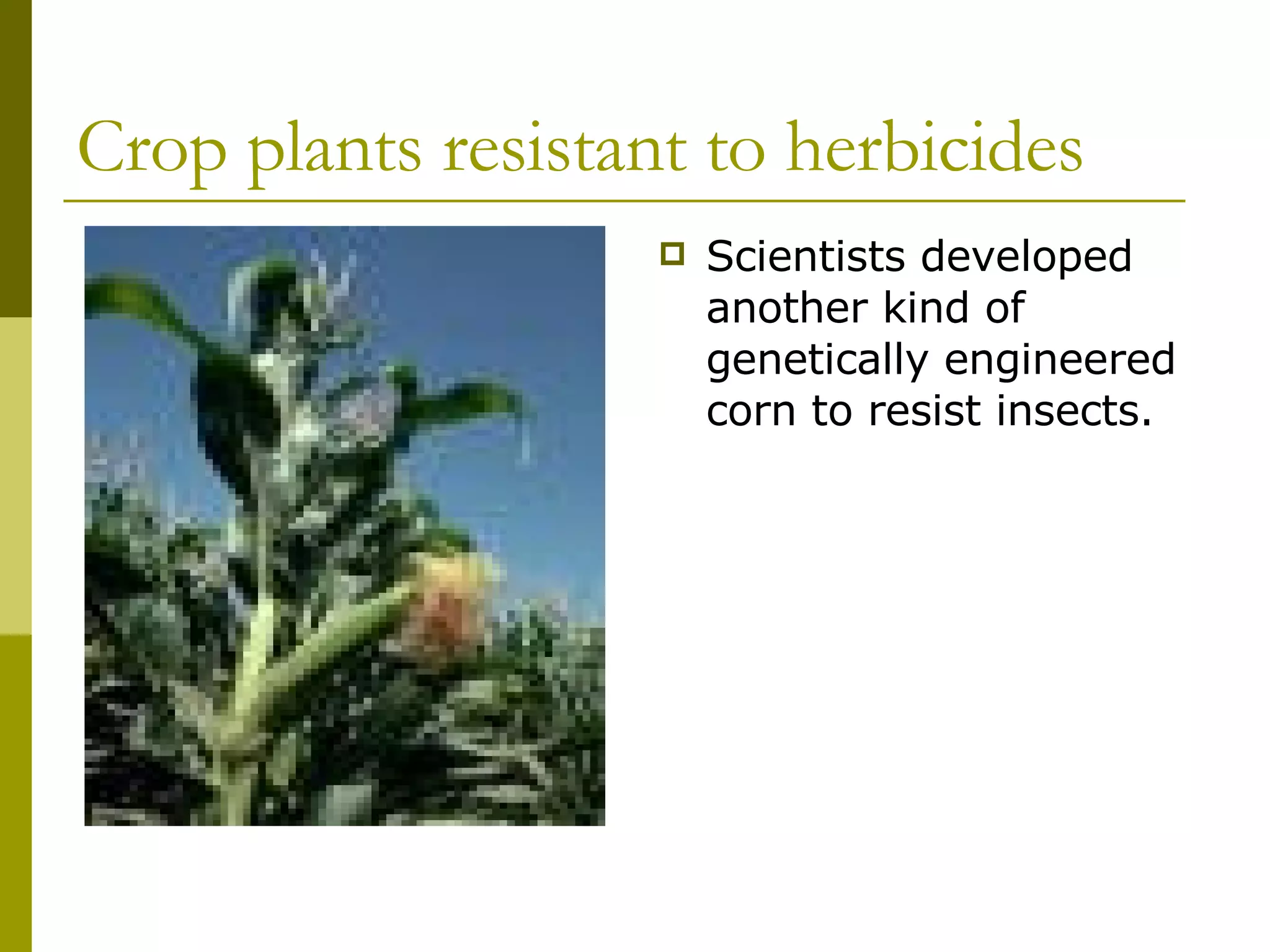 Crop plants resistant to herbicides

Scientists developed another kind of genetically engineered corn to resist insects.